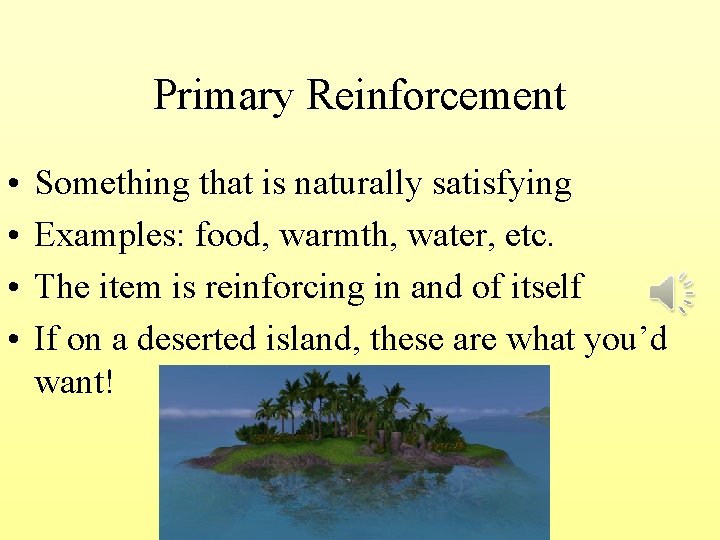 Primary Reinforcement

• Something that is naturally satisfying
• Examples: food, warmth, water, etc.
• The item is reinforcing in and of itself
• If on a deserted island, these are what you’d want!